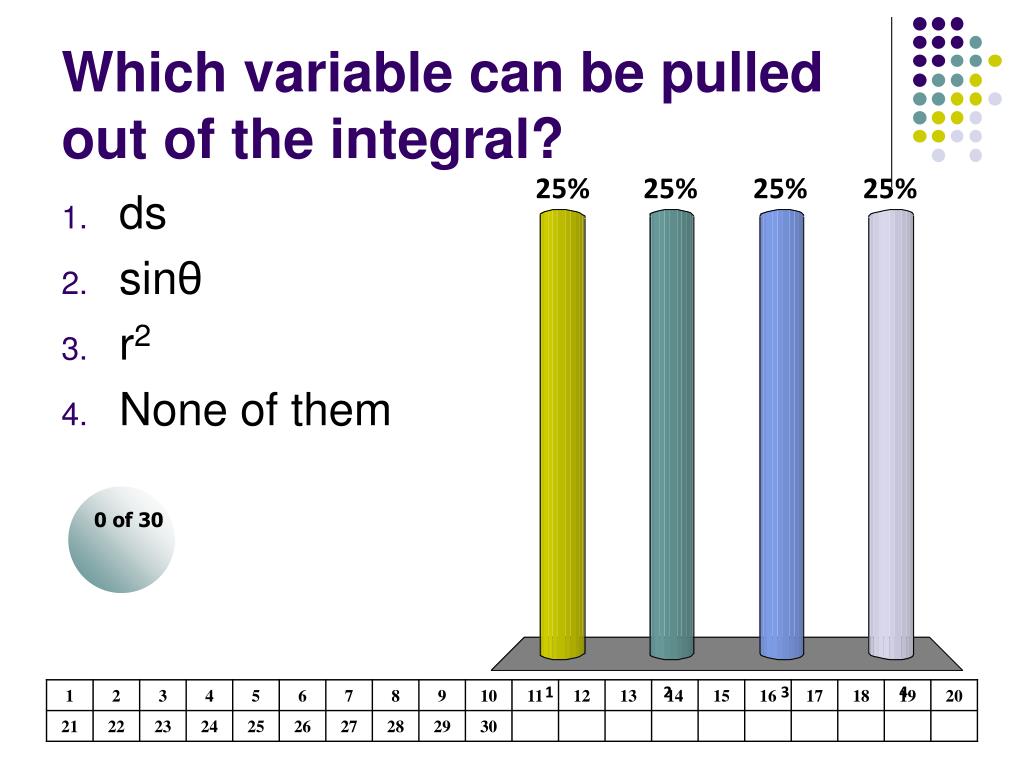 Which variable can be pulled out of the integral?

1. ds
2. sinθ
3. $r^2$
4. None of them

0 of 30

25% 25% 25% 25%

1 2 3 4

| 1 | 2 | 3 | 4 | 5 | 6 | 7 | 8 | 9 | 10 | 11 | 12 | 13 | 14 | 15 | 16 | 17 | 18 | 19 | 20 |
|---|---|---|---|---|---|---|---|---|---|---|---|---|---|---|---|---|---|---|---|
| 21 | 22 | 23 | 24 | 25 | 26 | 27 | 28 | 29 | 30 | | | | | | | | | | |